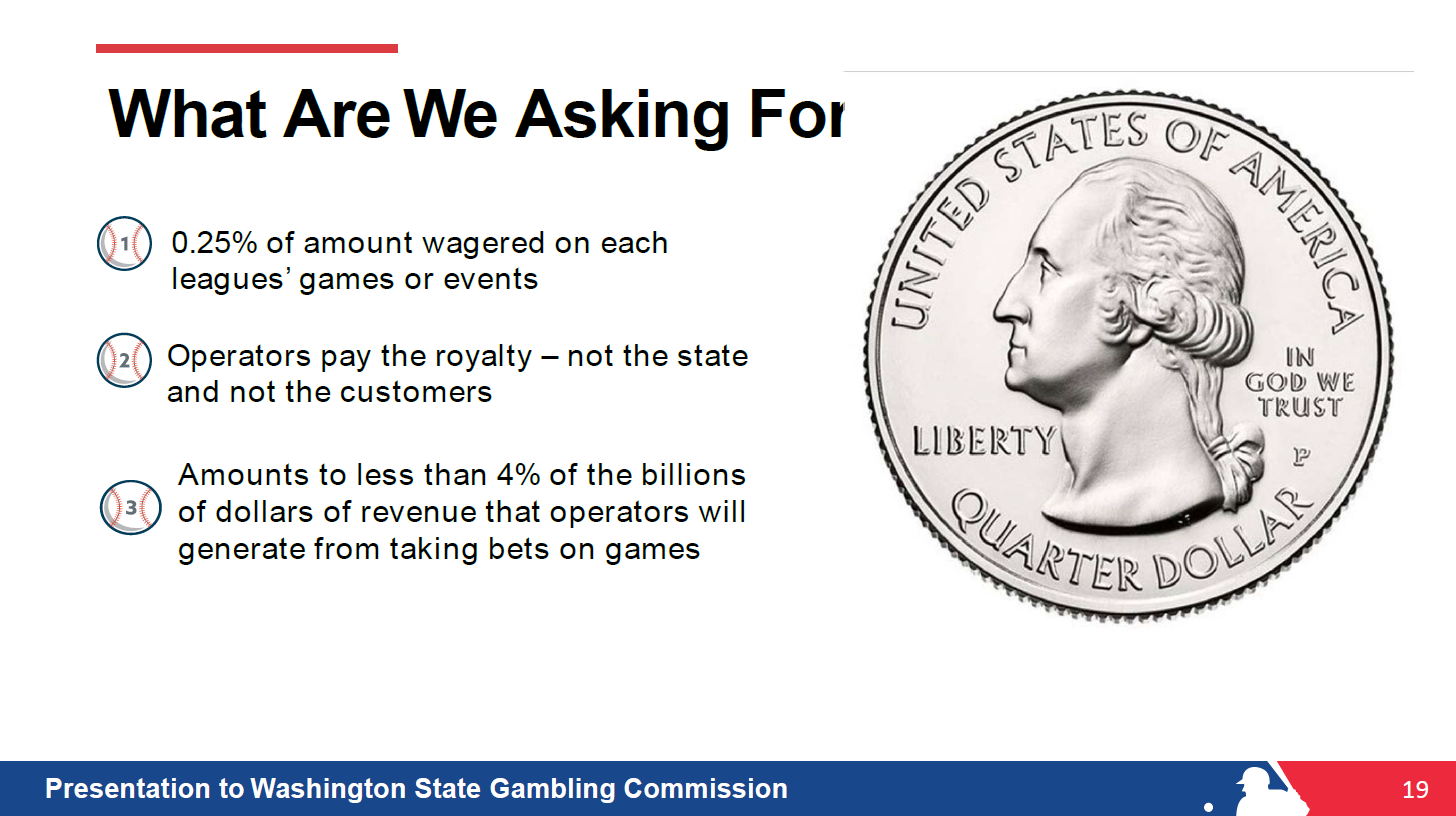 What Are We Asking For

1 0.25% of amount wagered on each leagues' games or events

2 Operators pay the royalty – not the state and not the customers

3 Amounts to less than 4% of the billions of dollars of revenue that operators will generate from taking bets on games

UNITED STATES OF AMERICA

IN GOD WE TRUST

LIBERTY

P

QUARTER DOLLAR

Presentation to Washington State Gambling Commission

19